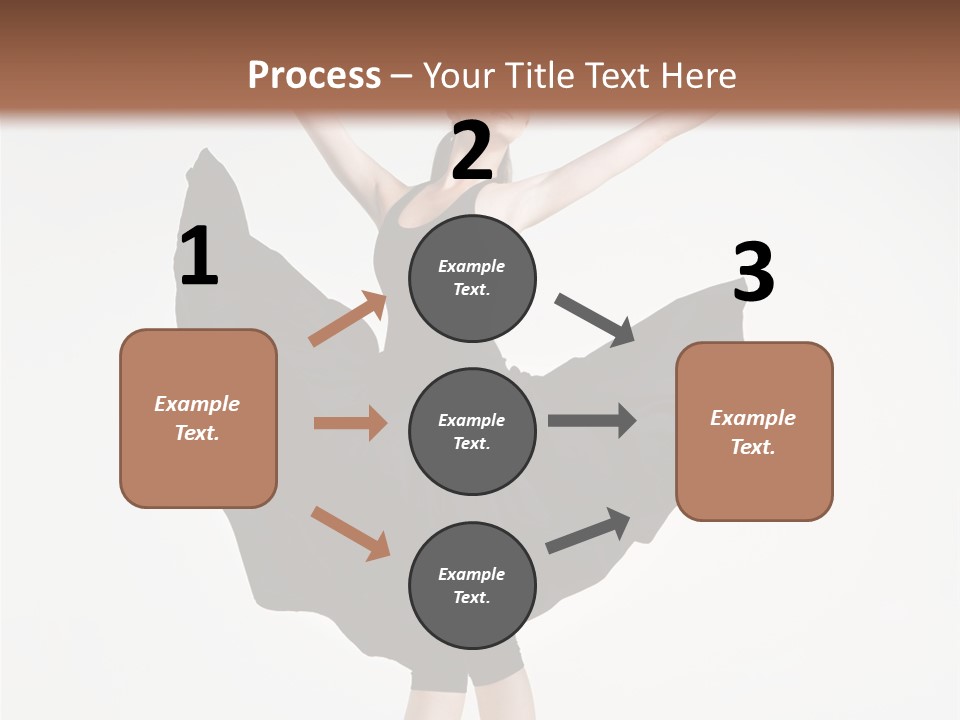 Process – Your Title Text Here

1

Example Text.

2

Example Text.

Example Text.

Example Text.

3

Example Text.